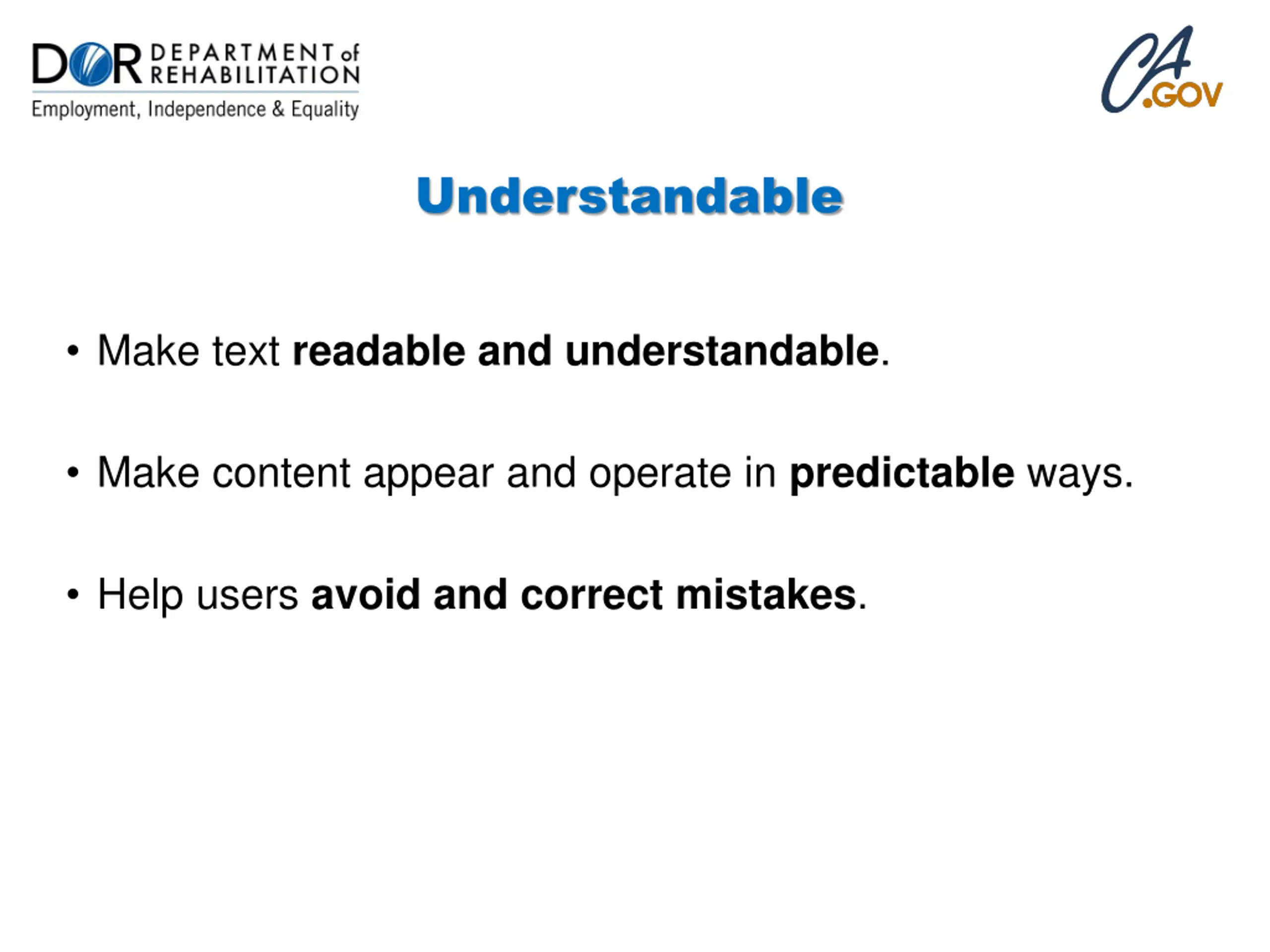 DOR DEPARTMENT of REHABILITATION
Employment, Independence & Equality

CA.GOV

Understandable

• Make text readable and understandable.

• Make content appear and operate in predictable ways.

• Help users avoid and correct mistakes.